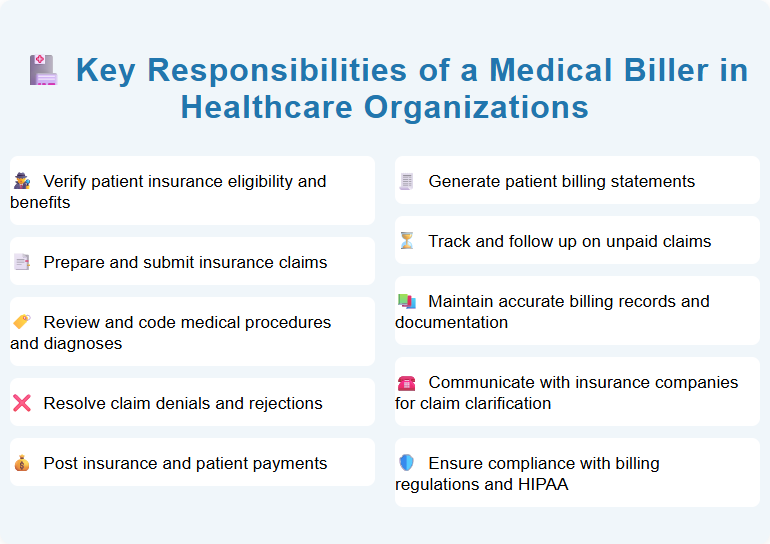 Key Responsibilities of a Medical Biller in Healthcare Organizations

Verify patient insurance eligibility and benefits

Prepare and submit insurance claims

Review and code medical procedures and diagnoses

Resolve claim denials and rejections

Post insurance and patient payments

Generate patient billing statements

Track and follow up on unpaid claims

Maintain accurate billing records and documentation

Communicate with insurance companies for claim clarification

Ensure compliance with billing regulations and HIPAA